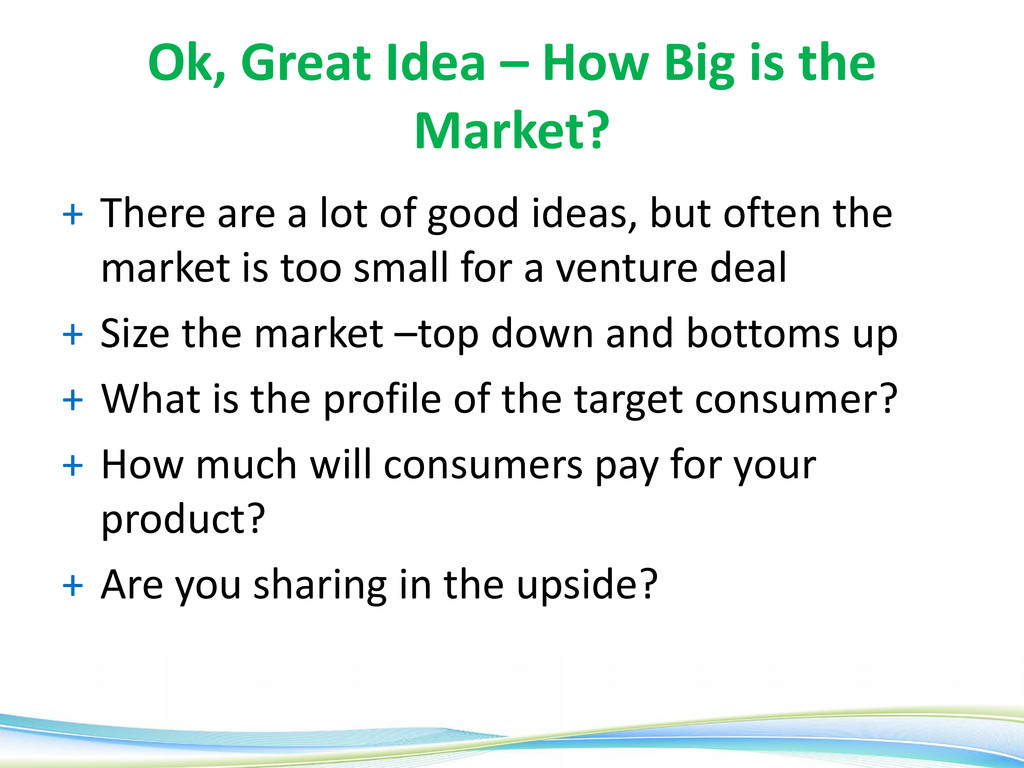 Ok, Great Idea – How Big is the Market?

+ There are a lot of good ideas, but often the market is too small for a venture deal
+ Size the market –top down and bottoms up
+ What is the profile of the target consumer?
+ How much will consumers pay for your product?
+ Are you sharing in the upside?